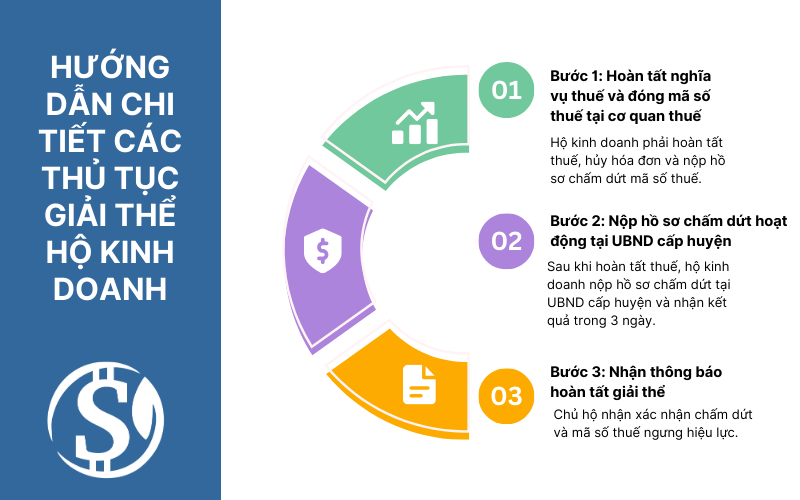 HƯỚNG DẪN CHI TIẾT CÁC THỦ TỤC GIẢI THỂ HỘ KINH DOANH

01

Bước 1: Hoàn tất nghĩa vụ thuế và đóng mã số thuế tại cơ quan thuế

Hộ kinh doanh phải hoàn tất thuế, hủy hóa đơn và nộp hồ sơ chấm dứt mã số thuế.

02

Bước 2: Nộp hồ sơ chấm dứt hoạt động tại UBND cấp huyện

Sau khi hoàn tất thuế, hộ kinh doanh nộp hồ sơ chấm dứt tại UBND cấp huyện và nhận kết quả trong 3 ngày.

03

Bước 3: Nhận thông báo hoàn tất giải thể

Chủ hộ nhận xác nhận chấm dứt và mã số thuế ngưng hiệu lực.